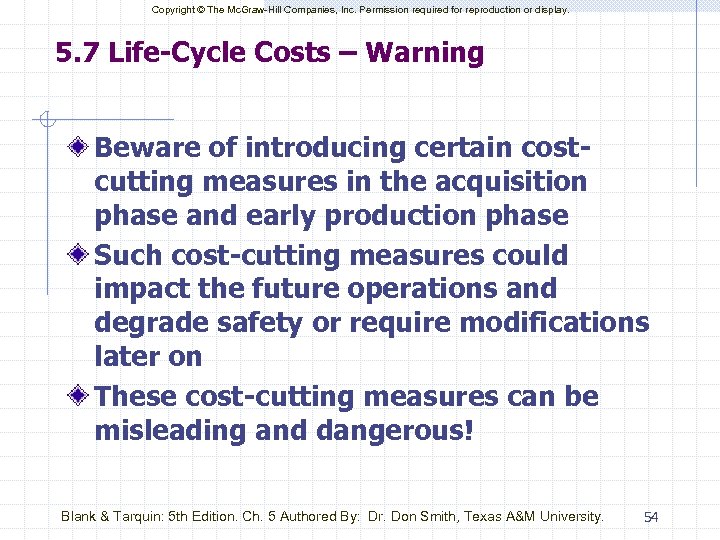 Copyright © The McGraw-Hill Companies, Inc. Permission required for reproduction or display.

5.7 Life-Cycle Costs – Warning

Beware of introducing certain cost-cutting measures in the acquisition phase and early production phase

Such cost-cutting measures could impact the future operations and degrade safety or require modifications later on

These cost-cutting measures can be misleading and dangerous!

Blank & Tarquin: 5th Edition. Ch. 5 Authored By: Dr. Don Smith, Texas A&M University.

54